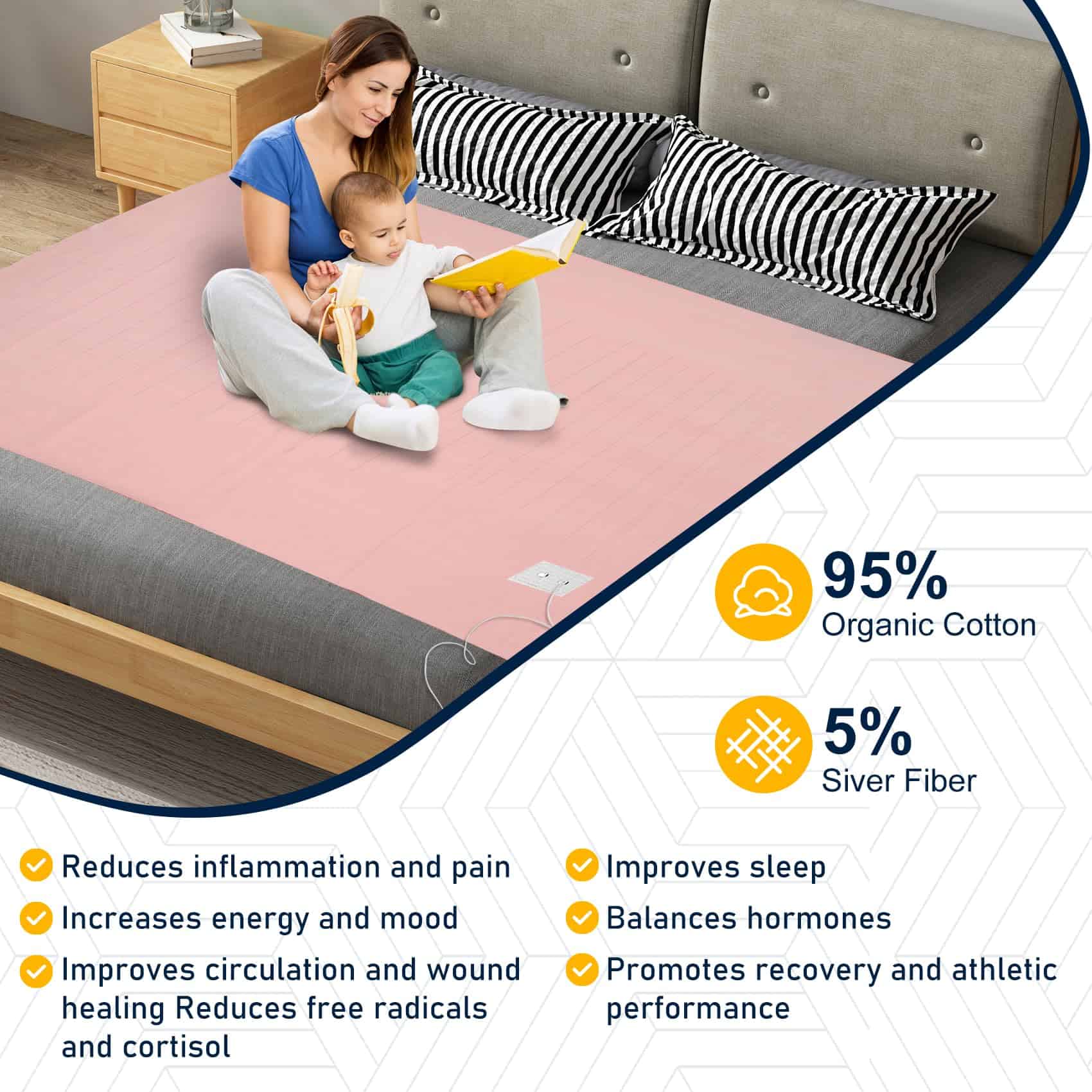 95%
Organic Cotton

5%
Siver Fiber

Reduces inflammation and pain

Increases energy and mood

Improves circulation and wound healing Reduces free radicals and cortisol

Improves sleep

Balances hormones

Promotes recovery and athletic performance